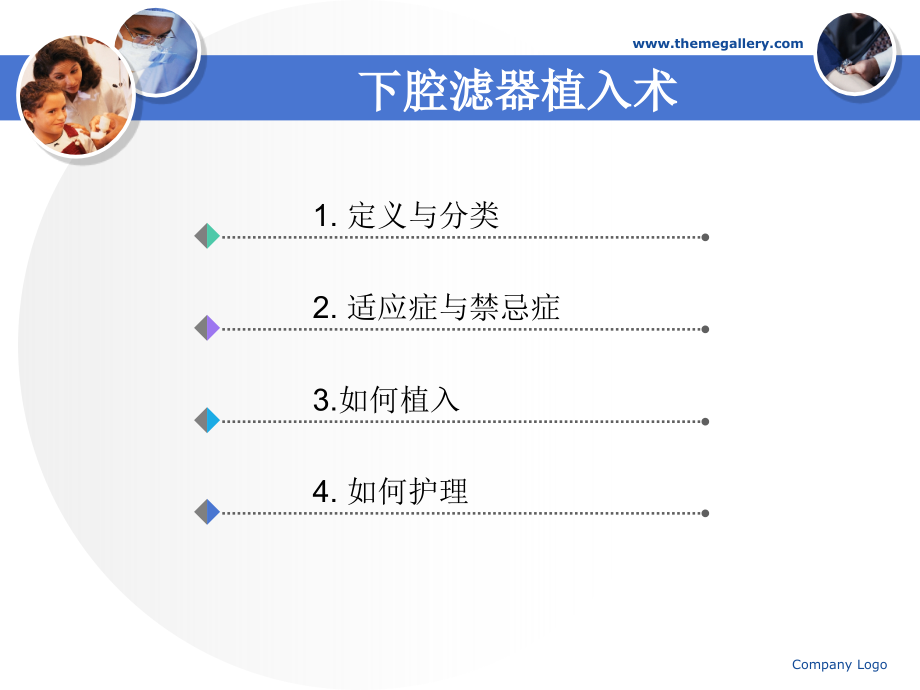 www.themegallery.com

下腔滤器植入术

1. 定义与分类

2. 适应症与禁忌症

3.如何植入

4. 如何护理

Company Logo